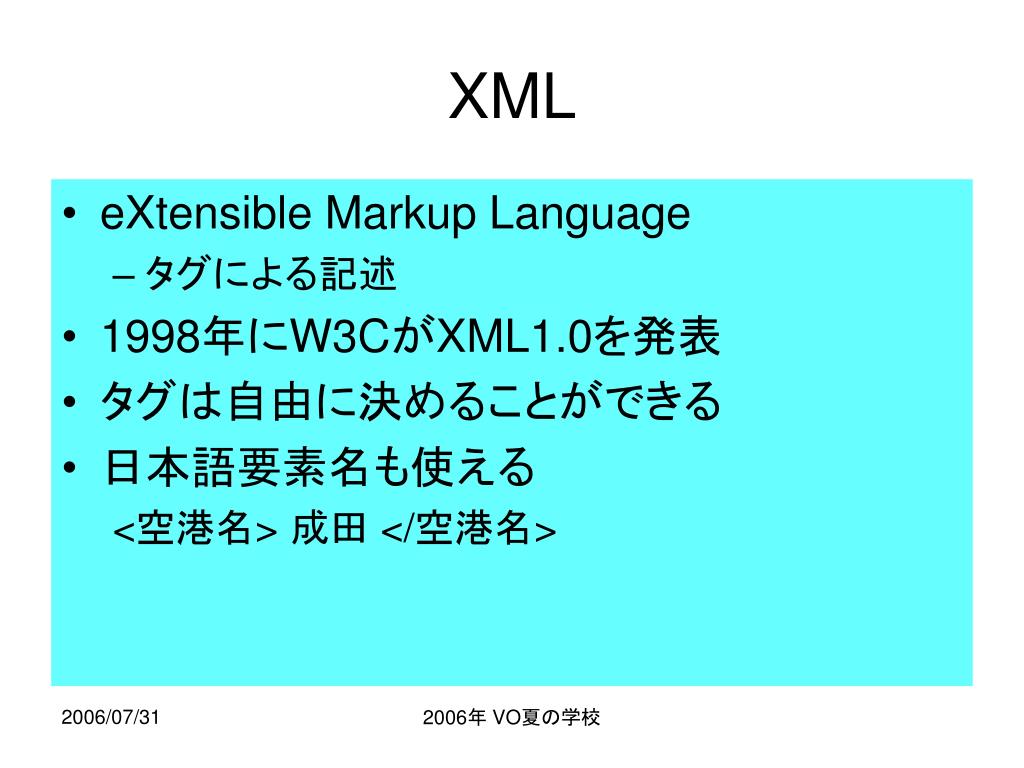 XML

• eXtensible Markup Language
– タグによる記述
• 1998年にW3CがXML1.0を発表
• タグは自由に決めることができる
• 日本語要素名も使える
<空港名> 成田 </空港名>

2006/07/31

2006年 VO夏の学校